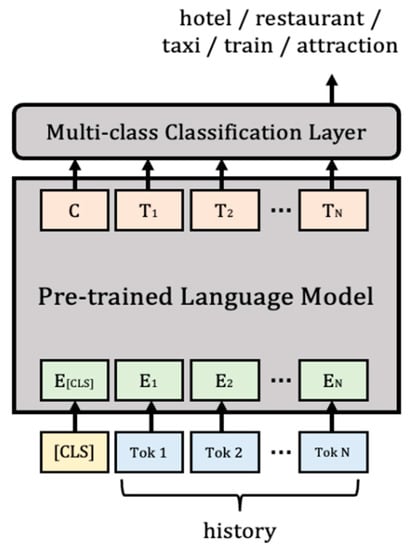 hotel / restaurant / taxi / train / attraction

Multi-class Classification Layer

C
$T_1$
$T_2$
...
$T_N$

Pre-trained Language Model

$E_{[CLS]}$
$E_1$
$E_2$
...
$E_N$

[CLS]
Tok 1
Tok 2
...
Tok N

history